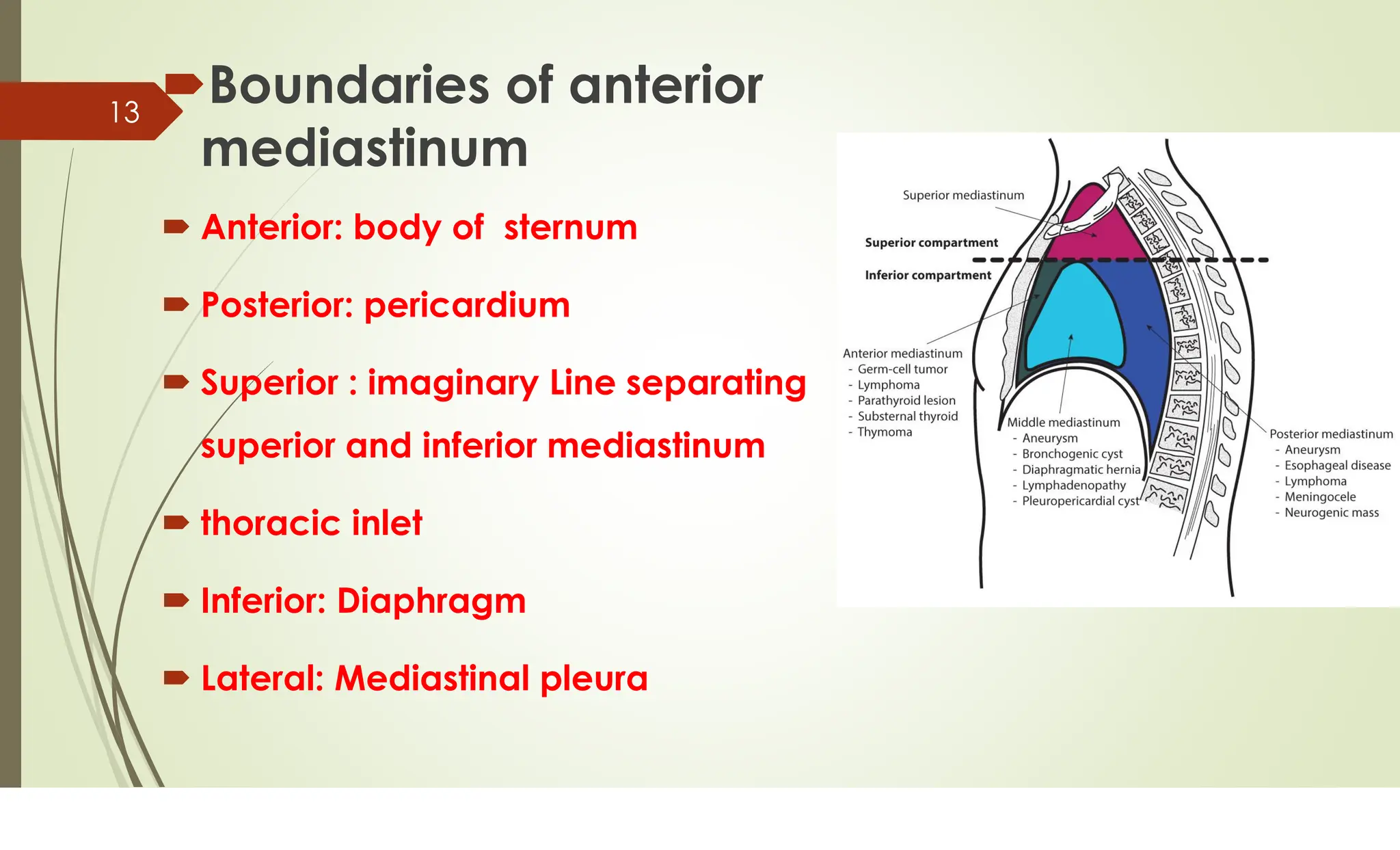 13

Boundaries of anterior mediastinum

Anterior: body of sternum

Posterior: pericardium

Superior : imaginary Line separating superior and inferior mediastinum

thoracic inlet

Inferior: Diaphragm

Lateral: Mediastinal pleura

Superior mediastinum

Superior compartment

Inferior compartment

Anterior mediastinum
- Germ-cell tumor
- Lymphoma
- Parathyroid lesion
- Substernal thyroid
- Thymoma

Middle mediastinum
- Aneurysm
- Bronchogenic cyst
- Diaphragmatic hernia
- Lymphadenopathy
- Pleuropericardial cyst

Posterior mediastinum
- Aneurysm
- Esophageal disease
- Lymphoma
- Meningocele
- Neurogenic mass